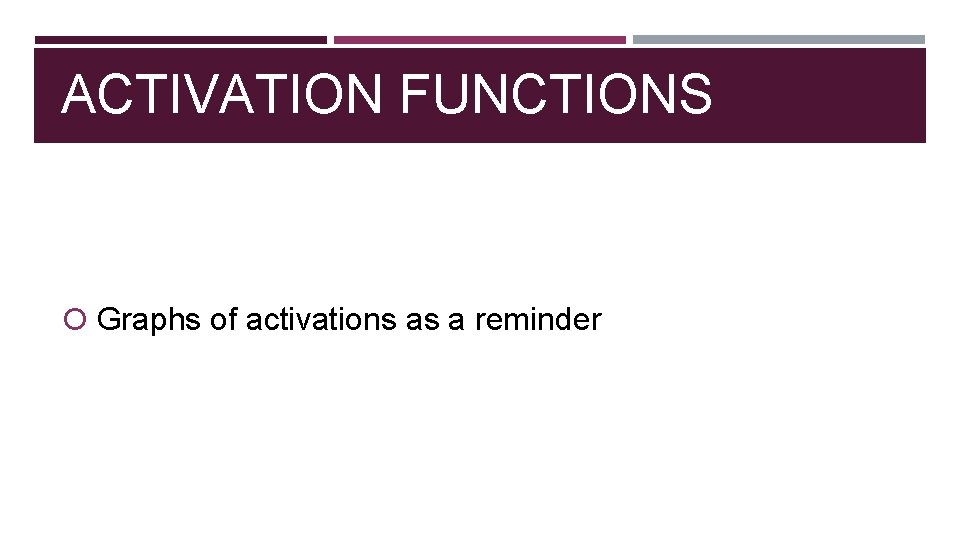 ACTIVATION FUNCTIONS

• Graphs of activations as a reminder